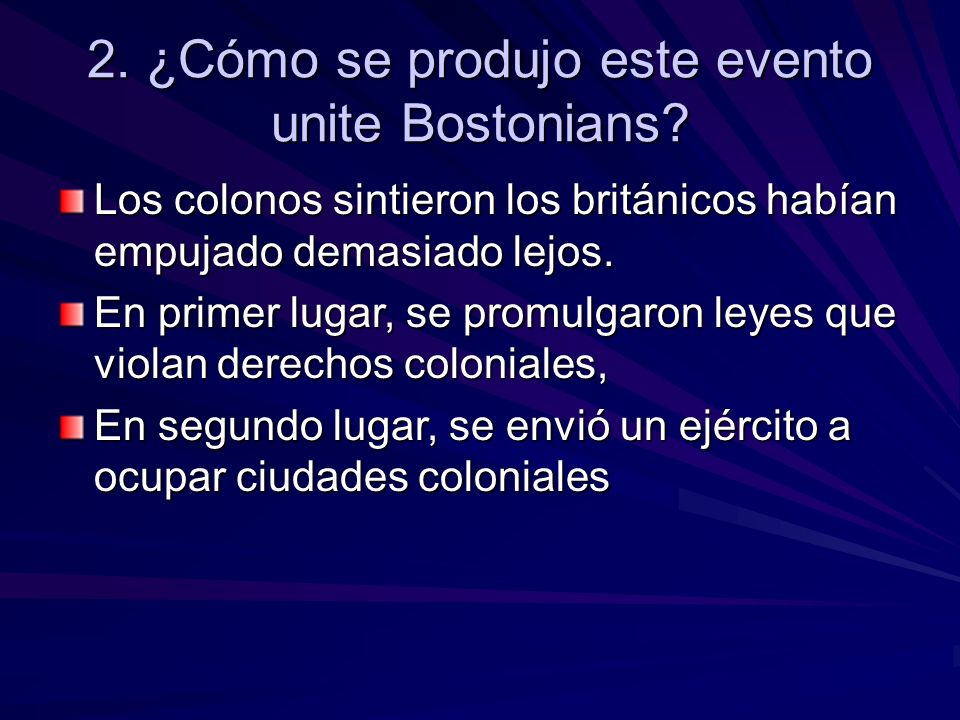 2. ¿Cómo se produjo este evento unite Bostonians?

Los colonos sintieron los británicos habían empujado demasiado lejos.

En primer lugar, se promulgaron leyes que violan derechos coloniales,

En segundo lugar, se envió un ejército a ocupar ciudades coloniales